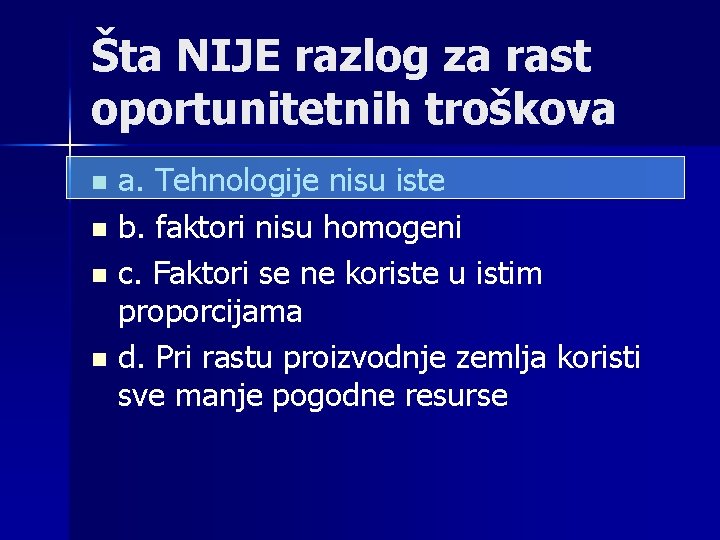 Šta NIJE razlog za rast oportunitetnih troškova

a. Tehnologije nisu iste

b. faktori nisu homogeni

c. Faktori se ne koriste u istim proporcijama

d. Pri rastu proizvodnje zemlja koristi sve manje pogodne resurse